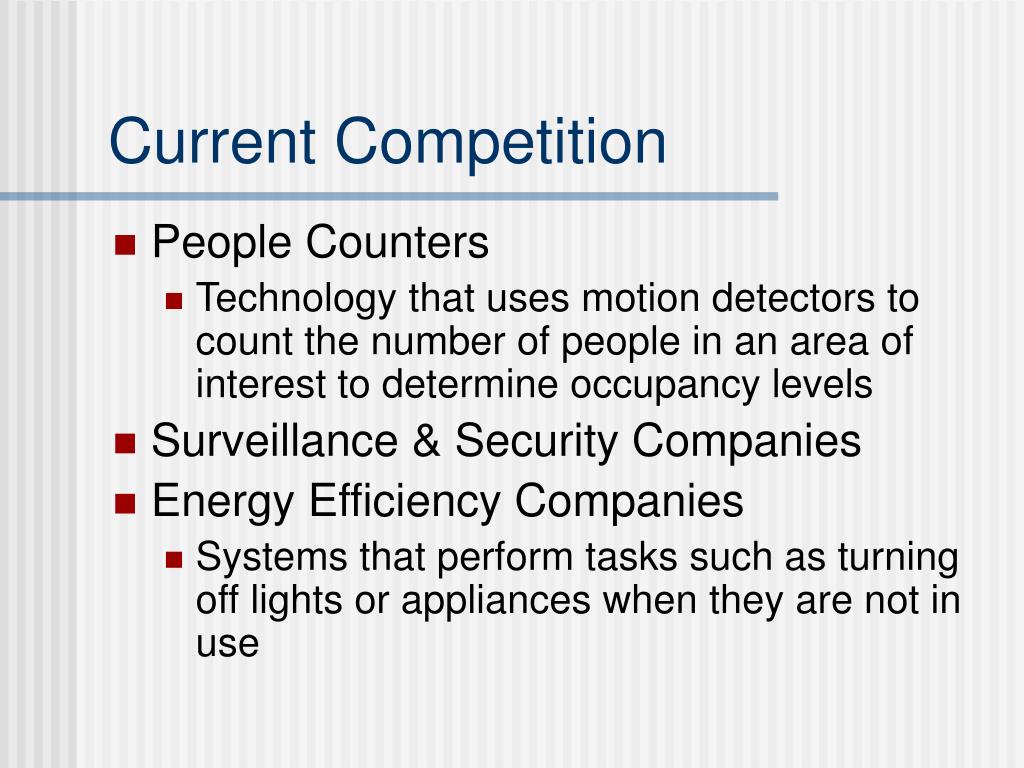 Current Competition

- People Counters
  - Technology that uses motion detectors to count the number of people in an area of interest to determine occupancy levels
- Surveillance & Security Companies
- Energy Efficiency Companies
  - Systems that perform tasks such as turning off lights or appliances when they are not in use